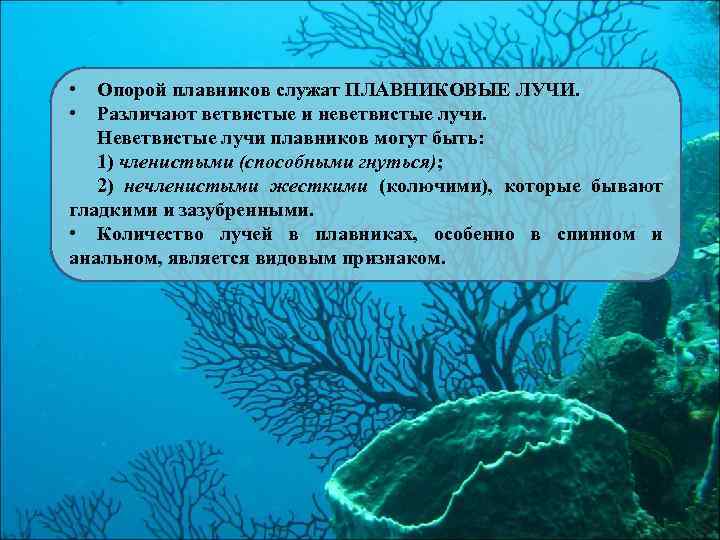 • Опорой плавников служат ПЛАВНИКОВЫЕ ЛУЧИ.
• Различают ветвистые и неветвистые лучи.

Неветвистые лучи плавников могут быть:

1) членистыми (способными гнуться);

2) нечленистыми жесткими (колючими), которые бывают гладкими и зазубренными.

• Количество лучей в плавниках, особенно в спинном и анальном, является видовым признаком.